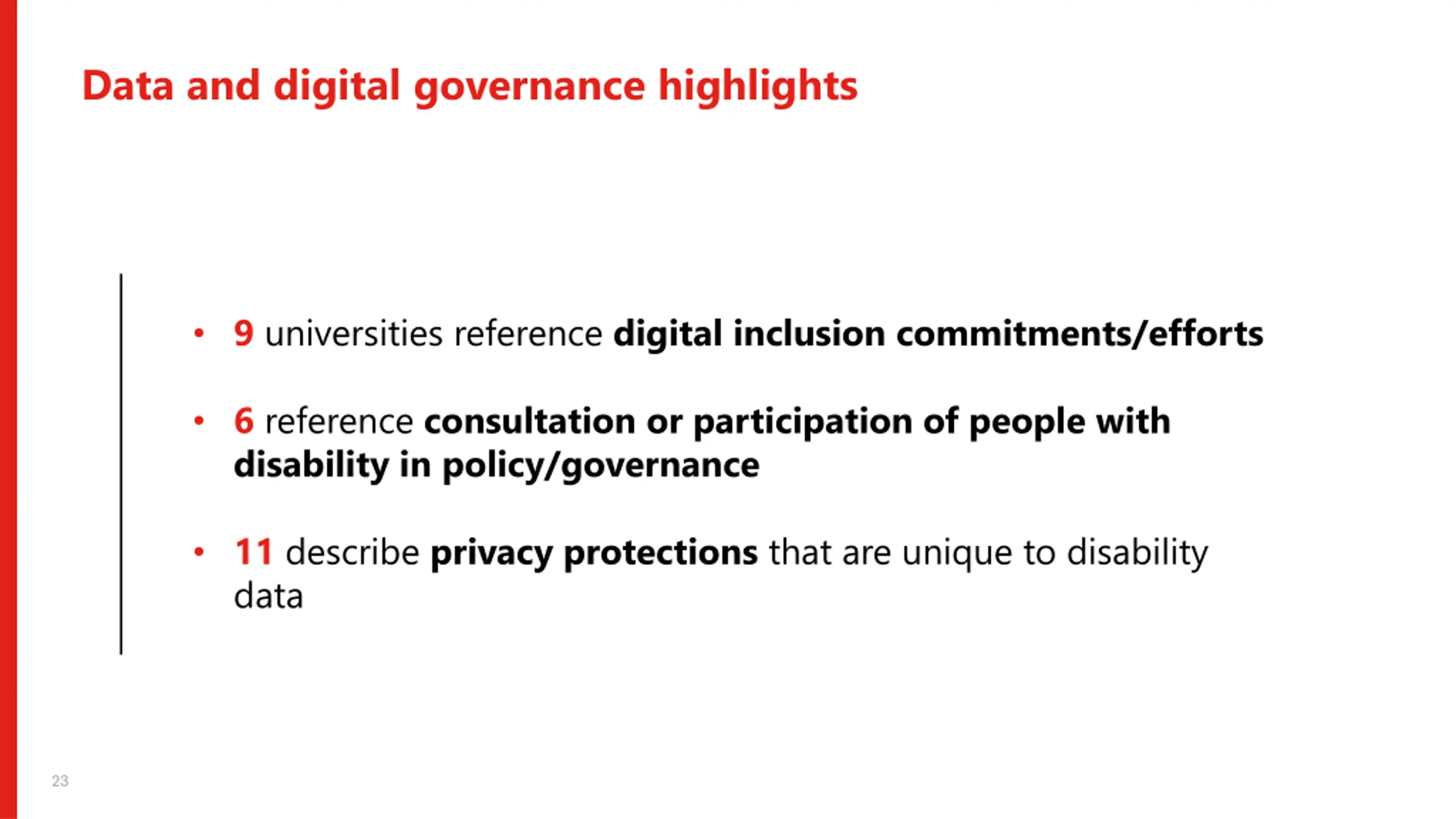 Data and digital governance highlights

• 9 universities reference digital inclusion commitments/efforts

• 6 reference consultation or participation of people with disability in policy/governance

• 11 describe privacy protections that are unique to disability data

23